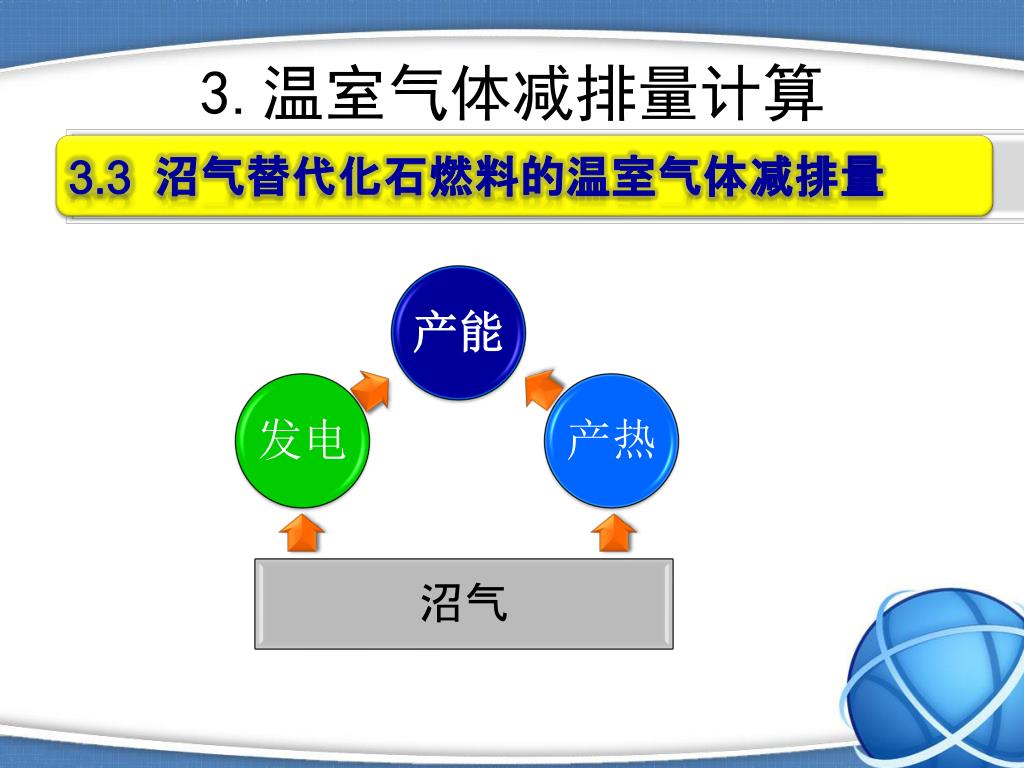 3. 温室气体减排量计算

3.3 沼气替代化石燃料的温室气体减排量

产能

发电

产热

沼气